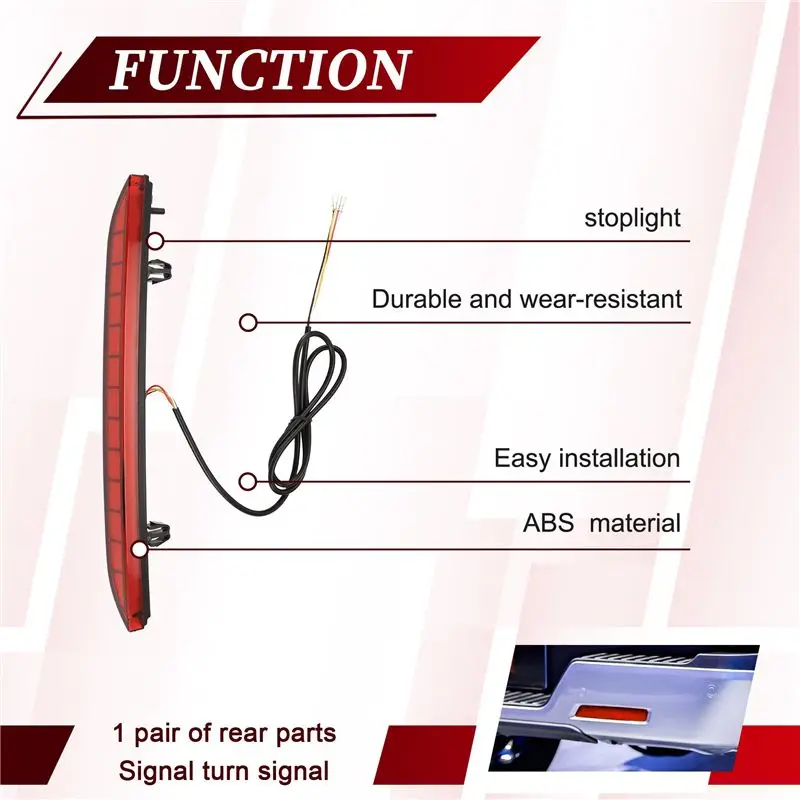 FUNCTION

stoplight

Durable and wear-resistant

Easy installation

ABS material

1 pair of rear parts
Signal turn signal